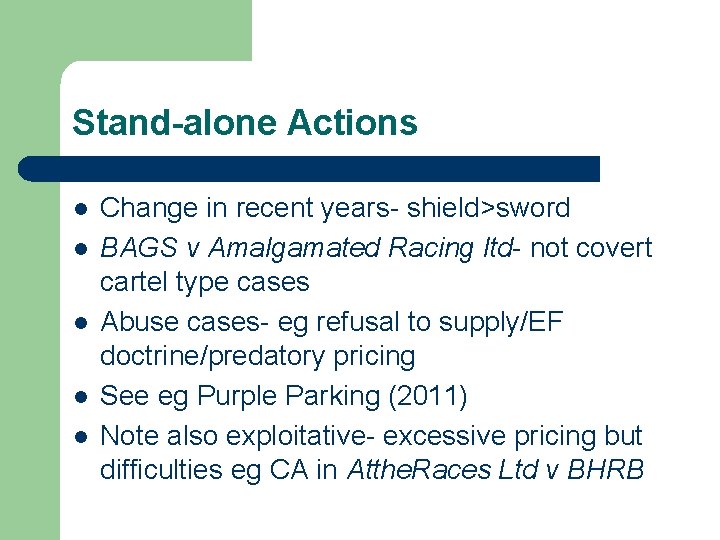 Stand-alone Actions

- Change in recent years- shield>sword
- BAGS v Amalgamated Racing ltd- not covert cartel type cases
- Abuse cases- eg refusal to supply/EF doctrine/predatory pricing
- See eg Purple Parking (2011)
- Note also exploitative- excessive pricing but difficulties eg CA in AttheRaces Ltd v BHRB